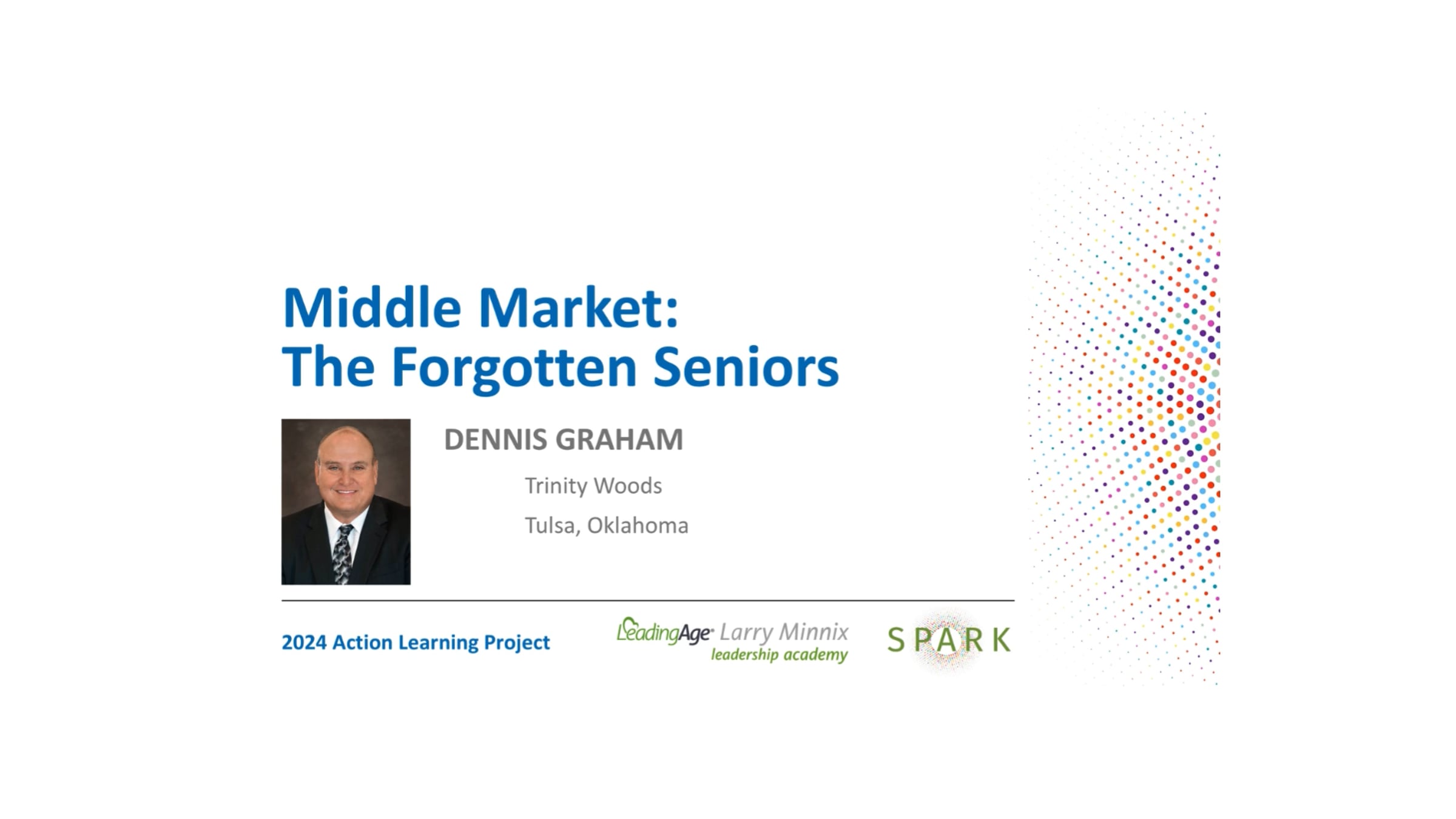 Middle Market:
The Forgotten Seniors

DENNIS GRAHAM

Trinity Woods

Tulsa, Oklahoma

2024 Action Learning Project

LeadingAge Larry Minnix leadership academy

SPARK